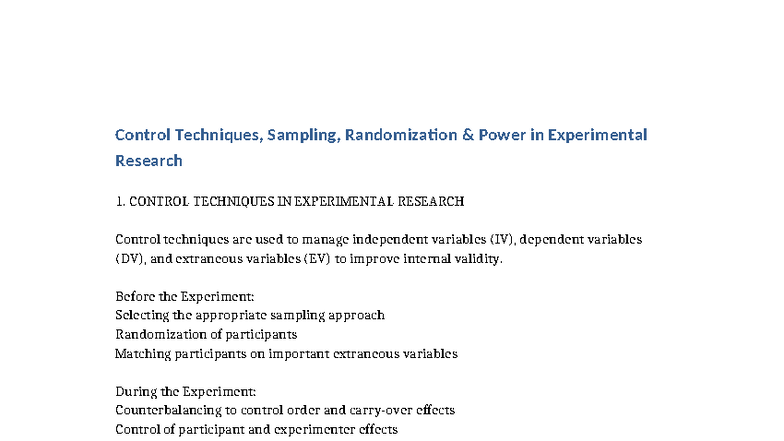 Control Techniques, Sampling, Randomization & Power in Experimental Research

1. CONTROL TECHNIQUES IN EXPERIMENTAL RESEARCH

Control techniques are used to manage independent variables (IV), dependent variables (DV), and extraneous variables (EV) to improve internal validity.

Before the Experiment:
Selecting the appropriate sampling approach
Randomization of participants
Matching participants on important extraneous variables

During the Experiment:
Counterbalancing to control order and carry-over effects
Control of participant and experimenter effects